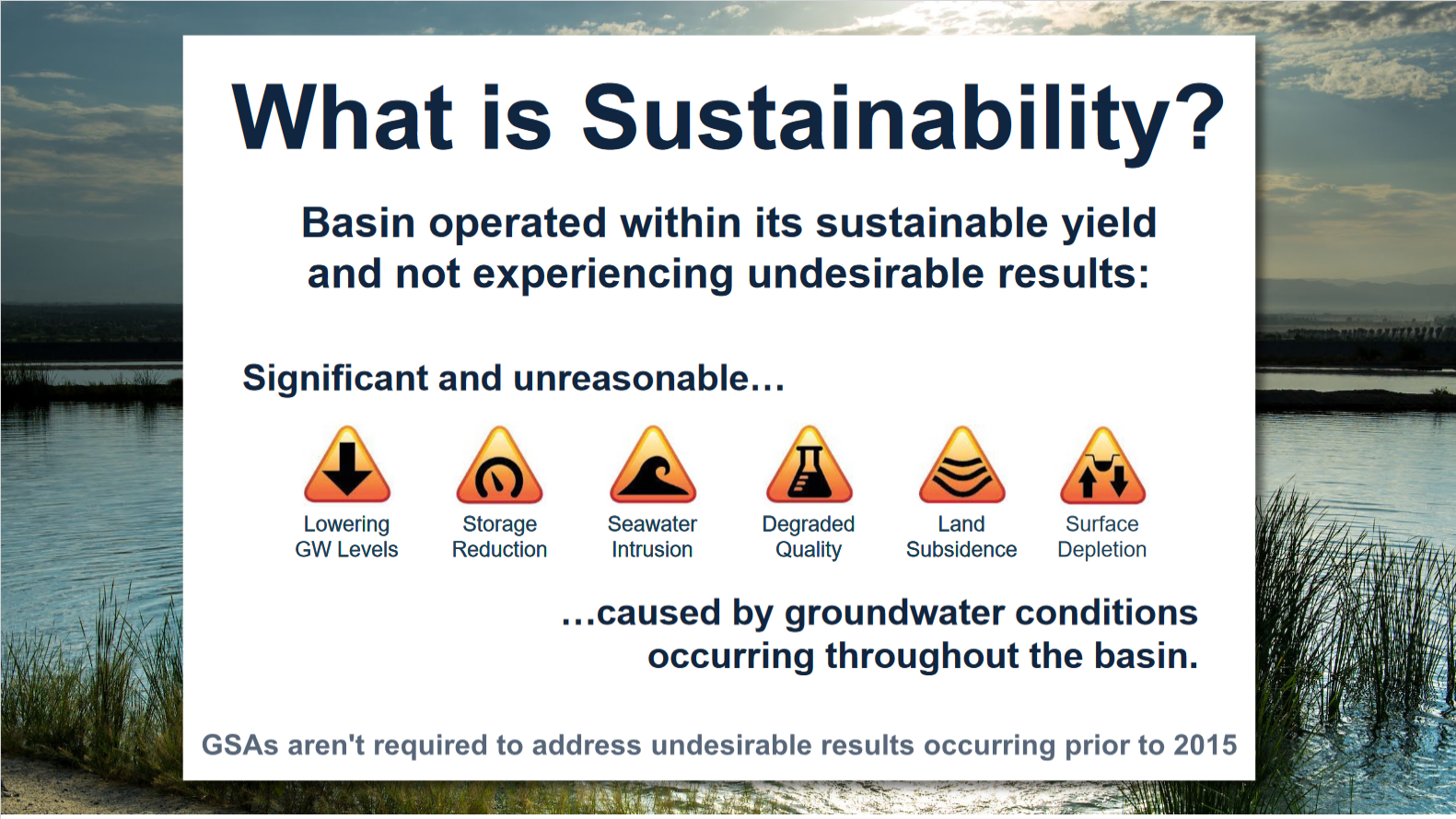 What is Sustainability?

Basin operated within its sustainable yield and not experiencing undesirable results:

Significant and unreasonable…

Lowering GW Levels

Storage Reduction

Seawater Intrusion

Degraded Quality

Land Subsidence

Surface Depletion

…caused by groundwater conditions occurring throughout the basin.

GSAs aren't required to address undesirable results occurring prior to 2015